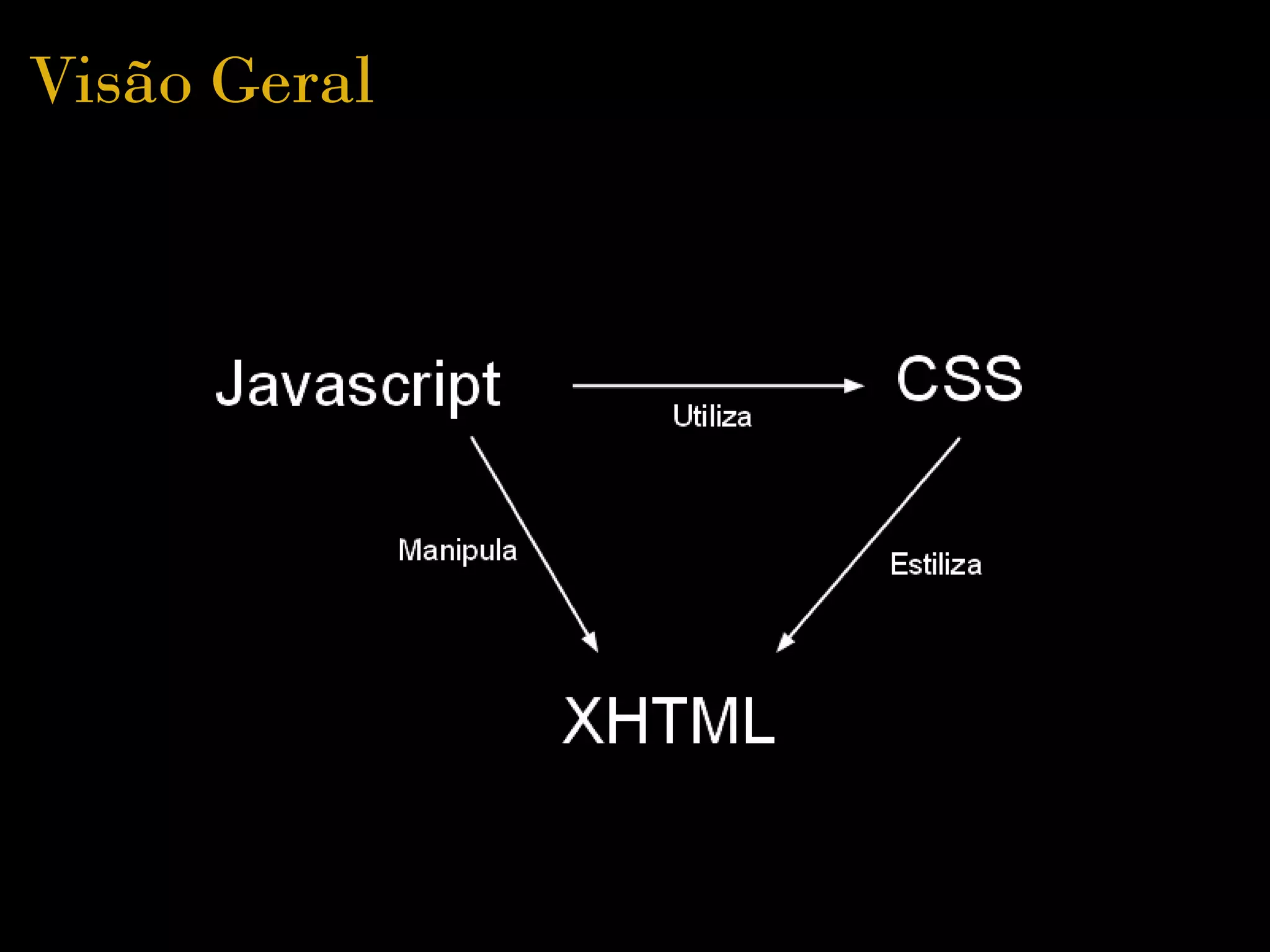 Visão Geral

Javascript

Utiliza

CSS

Manipula

Estiliza

XHTML